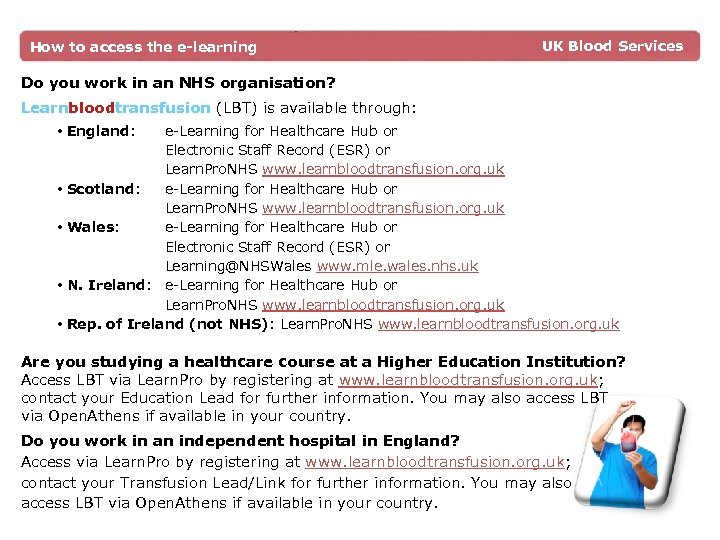 How to access the e-learning

UK Blood Services

Do you work in an NHS organisation?

Learnbloodtransfusion (LBT) is available through:

• England: e-Learning for Healthcare Hub or Electronic Staff Record (ESR) or LearnProNHS www.learnbloodtransfusion.org.uk
• Scotland: e-Learning for Healthcare Hub or LearnProNHS www.learnbloodtransfusion.org.uk
• Wales: e-Learning for Healthcare Hub or Electronic Staff Record (ESR) or Learning@NHSWales www.mle.wales.nhs.uk
• N. Ireland: e-Learning for Healthcare Hub or LearnProNHS www.learnbloodtransfusion.org.uk
• Rep. of Ireland (not NHS): LearnProNHS www.learnbloodtransfusion.org.uk

Are you studying a healthcare course at a Higher Education Institution?
Access LBT via LearnPro by registering at www.learnbloodtransfusion.org.uk; contact your Education Lead for further information. You may also access LBT via OpenAthens if available in your country.

Do you work in an independent hospital in England?
Access via LearnPro by registering at www.learnbloodtransfusion.org.uk; contact your Transfusion Lead/Link for further information. You may also access LBT via OpenAthens if available in your country.